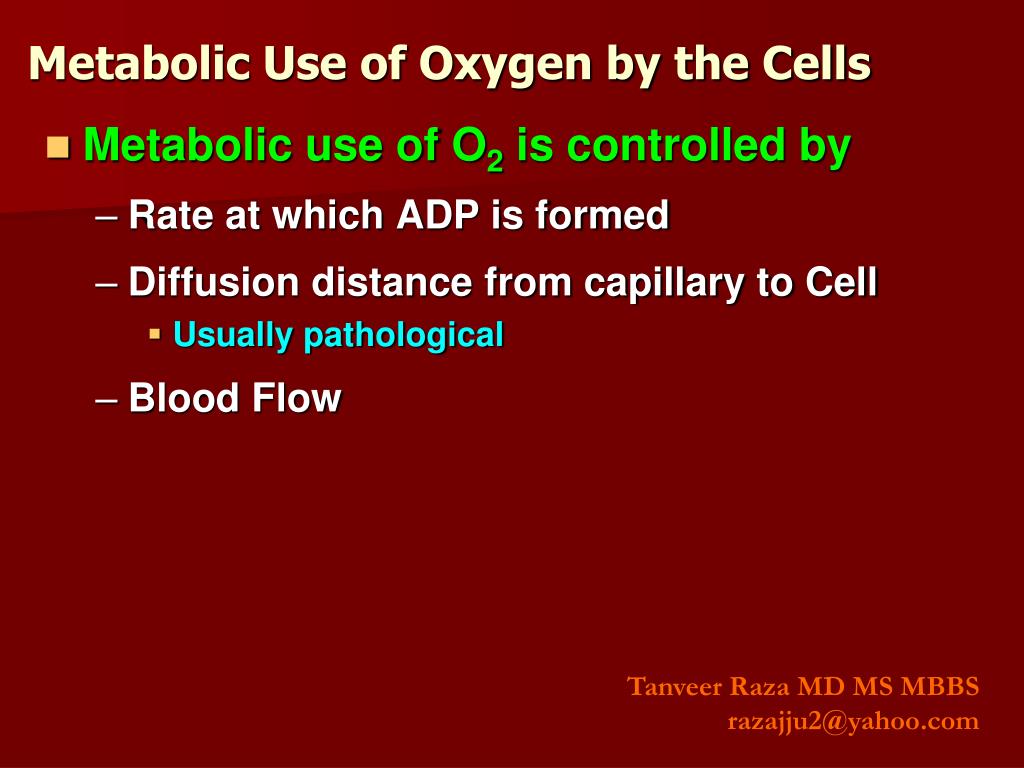 Metabolic Use of Oxygen by the Cells

Metabolic use of $O_2$ is controlled by

– Rate at which ADP is formed

– Diffusion distance from capillary to Cell

Usually pathological

– Blood Flow

Tanveer Raza MD MS MBBS
razajju2@yahoo.com